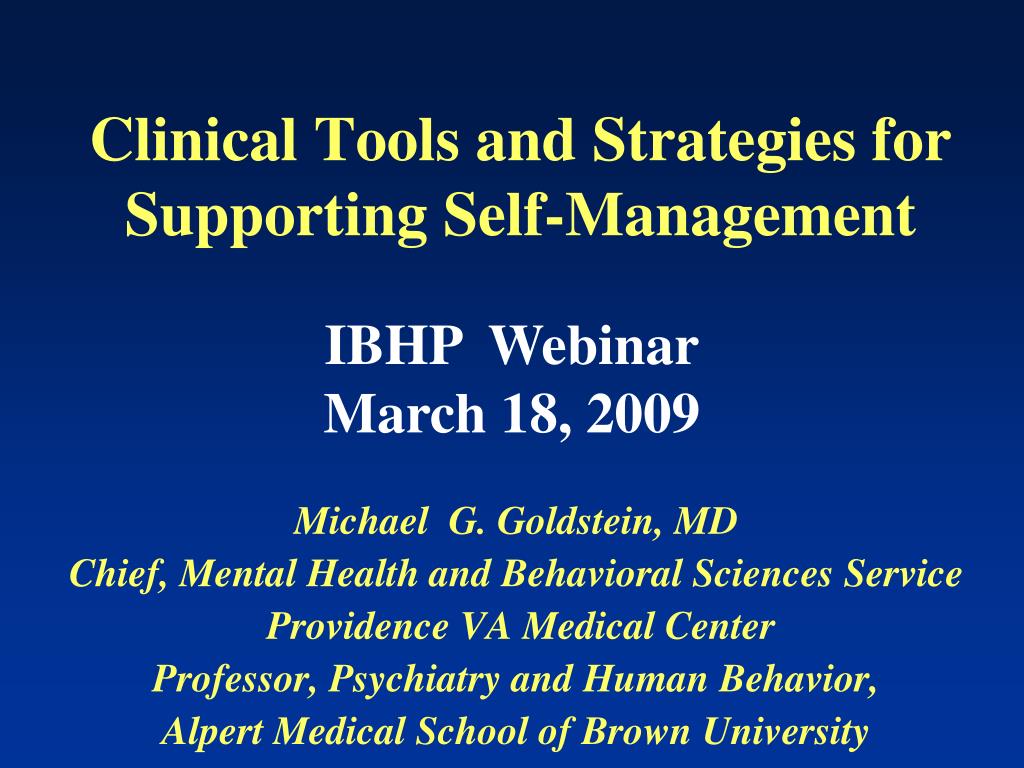 Clinical Tools and Strategies for Supporting Self-Management

IBHP Webinar
March 18, 2009

Michael G. Goldstein, MD
Chief, Mental Health and Behavioral Sciences Service
Providence VA Medical Center
Professor, Psychiatry and Human Behavior,
Alpert Medical School of Brown University